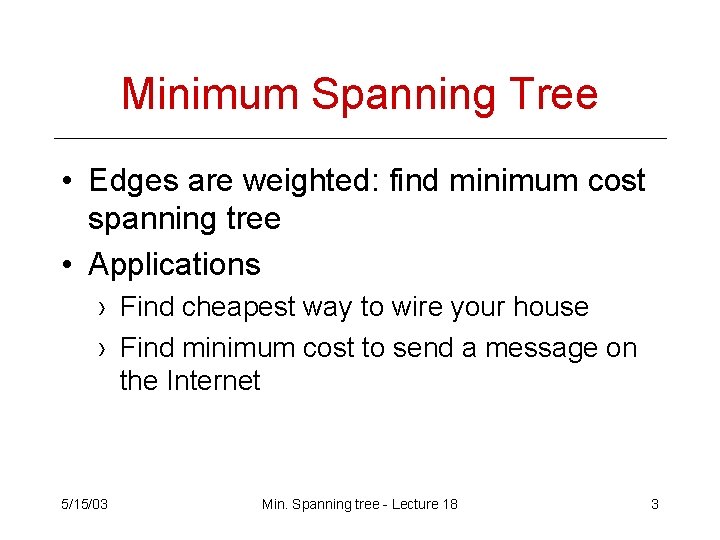 Minimum Spanning Tree

• Edges are weighted: find minimum cost spanning tree
• Applications
› Find cheapest way to wire your house
› Find minimum cost to send a message on the Internet

5/15/03 Min. Spanning tree - Lecture 18 3